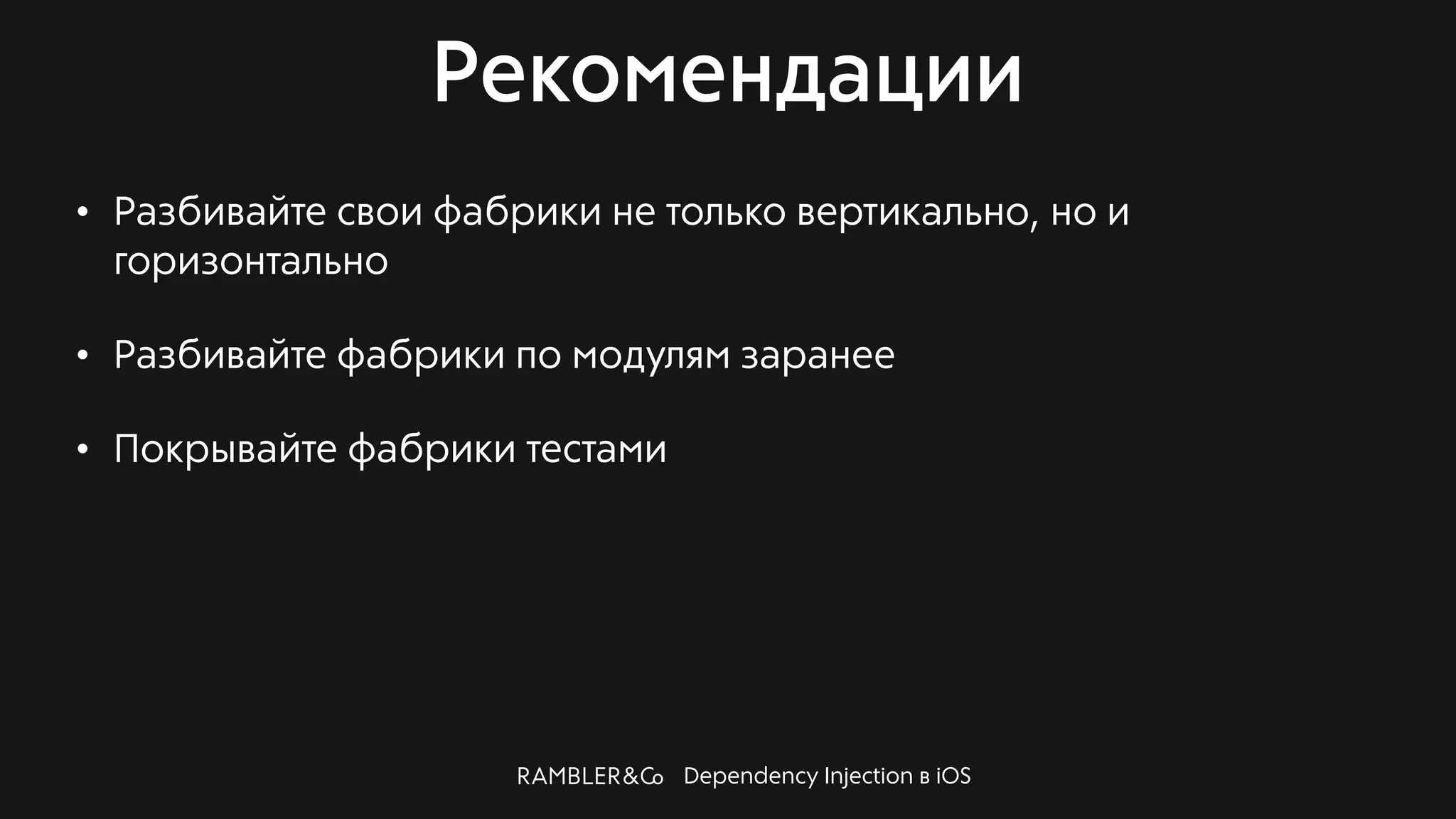 Рекомендации

• Разбивайте свои фабрики не только вертикально, но и горизонтально

• Разбивайте фабрики по модулям заранее

• Покрывайте фабрики тестами

RAMBLER&Co Dependency Injection в iOS